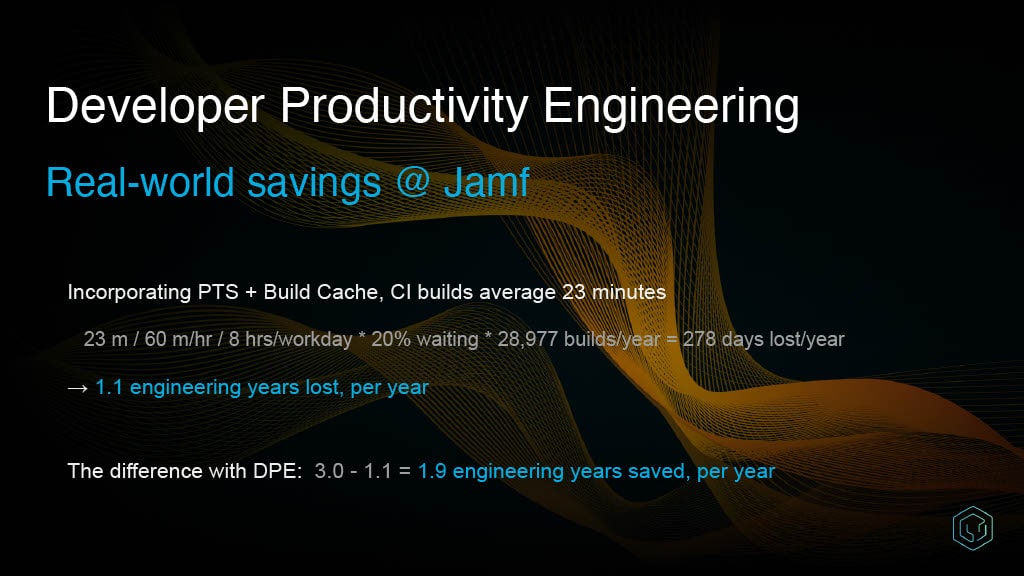 Developer Productivity Engineering

Real-world savings @ Jamf

Incorporating PTS + Build Cache, CI builds average 23 minutes

23 m / 60 m/hr / 8 hrs/workday * 20% waiting * 28,977 builds/year = 278 days lost/year

→ 1.1 engineering years lost, per year

The difference with DPE: 3.0 - 1.1 = 1.9 engineering years saved, per year